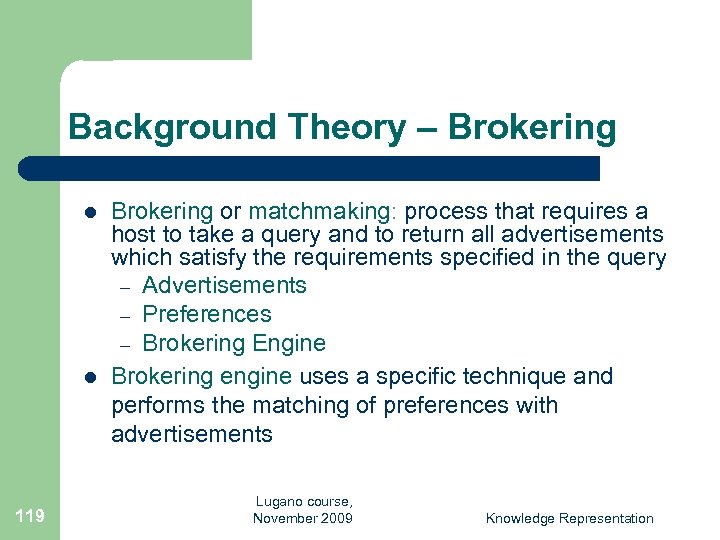 Background Theory – Brokering

- Brokering or matchmaking: process that requires a host to take a query and to return all advertisements which satisfy the requirements specified in the query
  – Advertisements
  – Preferences
  – Brokering Engine
- Brokering engine uses a specific technique and performs the matching of preferences with advertisements

119

Lugano course, November 2009

Knowledge Representation